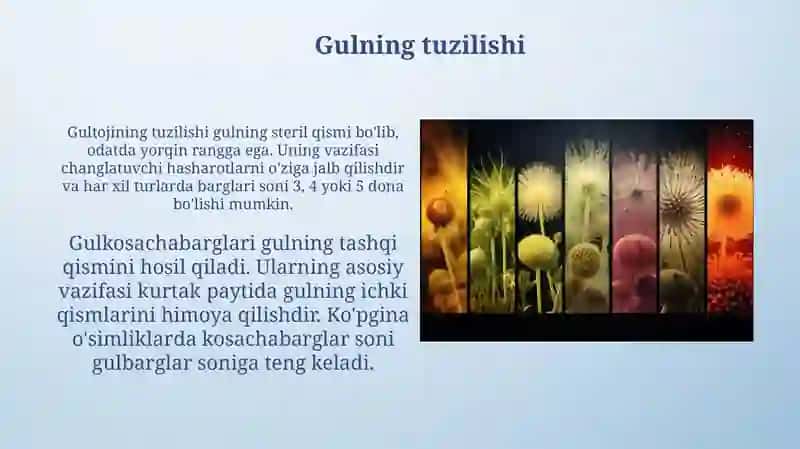 Gulning tuzilishi

Gultojining tuzilishi gulning steril qismi bo'lib, odatda yorqin rangga ega. Uning vazifasi changlatuvchi hasharotlarni o'ziga jalb qilishdir va har xil turlarda barglari soni 3, 4 yoki 5 dona bo'lishi mumkin.

Gulkosachabarglari gulning tashqi qismini hosil qiladi. Ularning asosiy vazifasi kurtak paytida gulning ichki qismlarini himoya qilishdir. Ko'pgina o'simliklarda kosachabarglar soni gulbarglar soniga teng keladi.